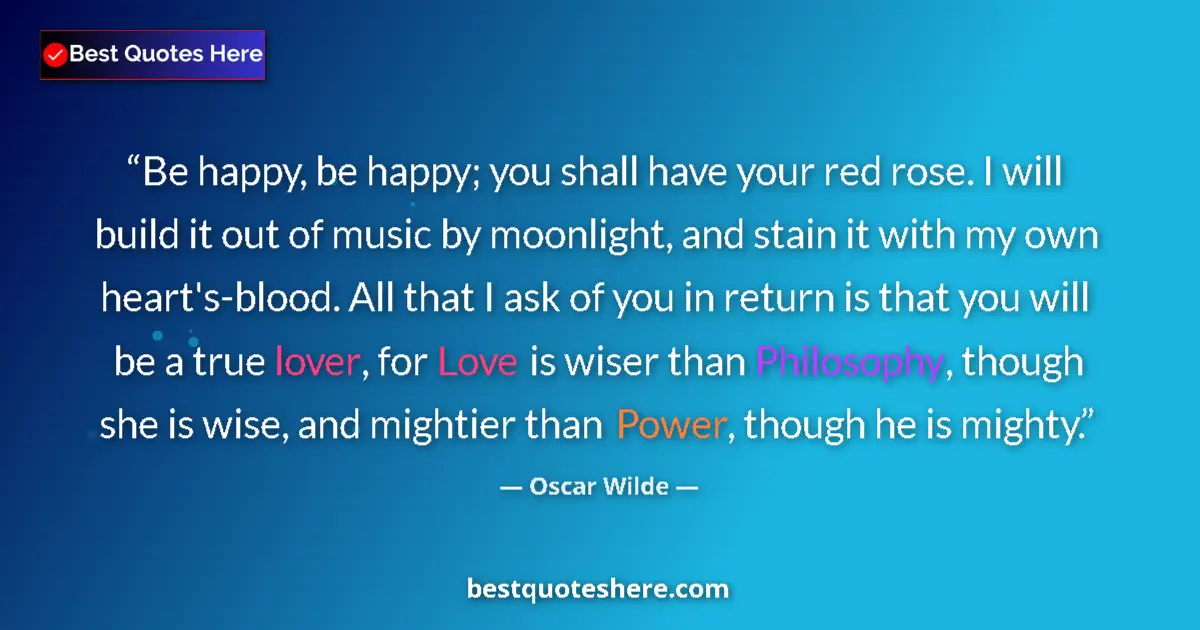 Best Quotes Here

“Be happy, be happy; you shall have your red rose. I will build it out of music by moonlight, and stain it with my own heart's-blood. All that I ask of you in return is that you will be a true lover, for Love is wiser than Philosophy, though she is wise, and mightier than Power, though he is mighty.”

— Oscar Wilde —

bestquoteshere.com